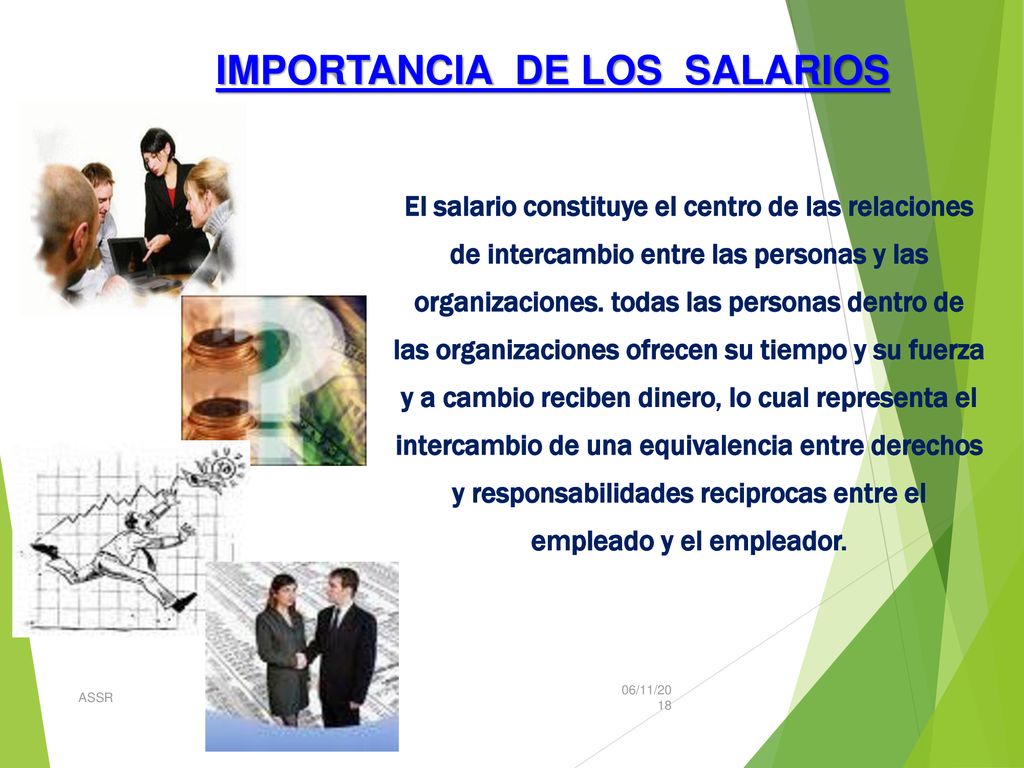 IMPORTANCIA DE LOS SALARIOS

El salario constituye el centro de las relaciones de intercambio entre las personas y las organizaciones. todas las personas dentro de las organizaciones ofrecen su tiempo y su fuerza y a cambio reciben dinero, lo cual representa el intercambio de una equivalencia entre derechos y responsabilidades reciprocas entre el empleado y el empleador.

ASSR

06/11/2018